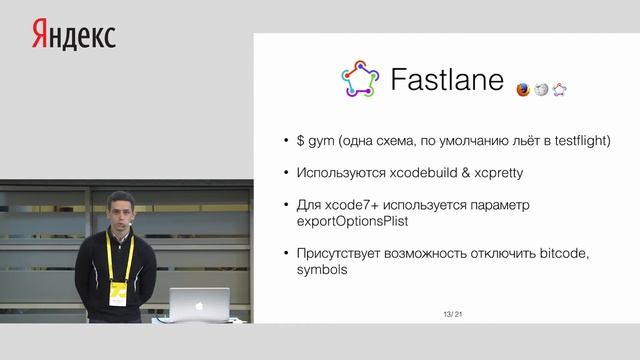 Яндекс

Fastlane

• $ gym (одна схема, по умолчанию льёт в testflight)

• Используются xcodebuild & xcpretty

• Для xcode7+ используется параметр exportOptionsPlist

• Присутствует возможность отключить bitcode, symbols

13/ 21